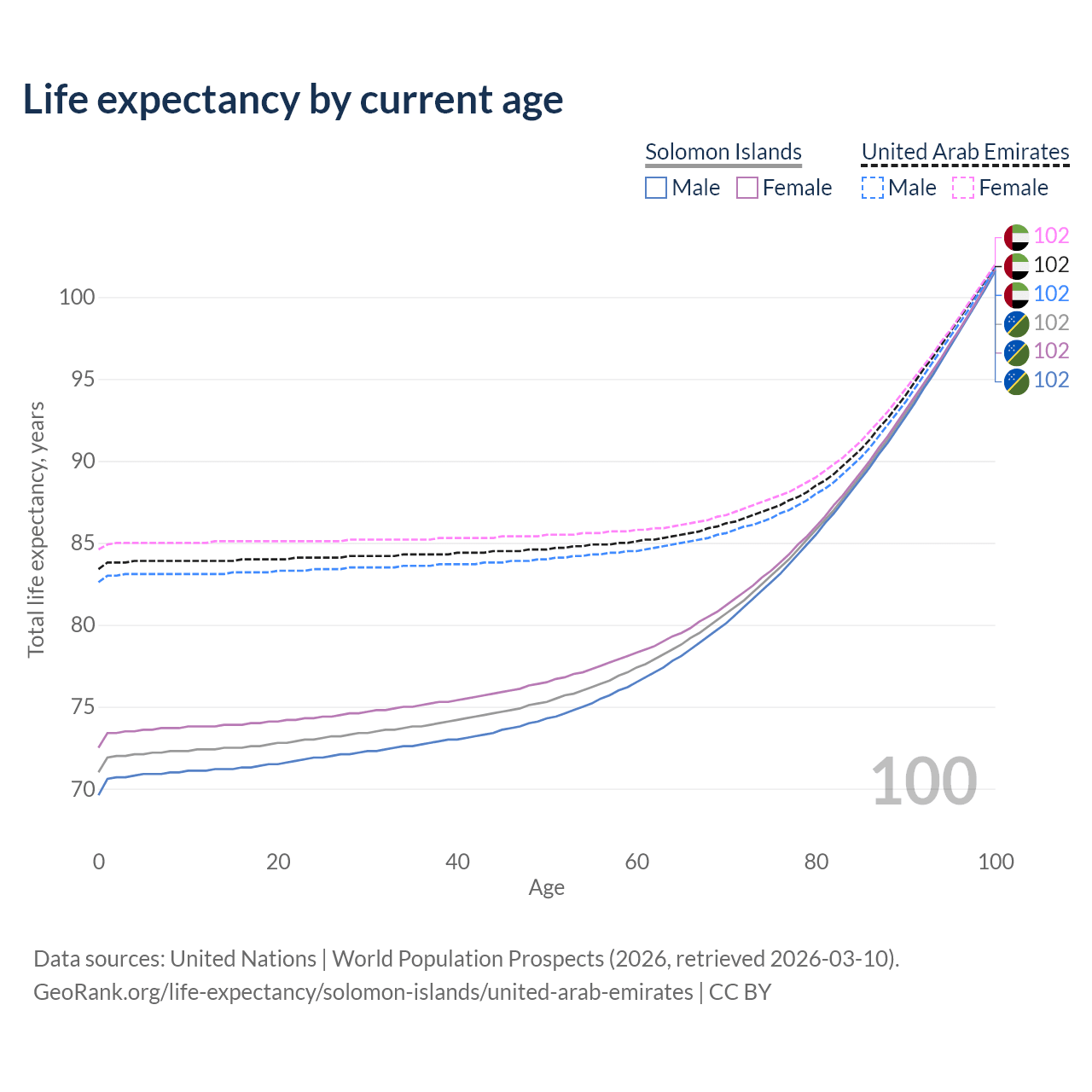 Life expectancy by current age

Solomon Islands
Male Female

United Arab Emirates
Male Female

102
102
102
102
102
102

100
95
90
85
80
75
70

Total life expectancy, years

100

0 20 40 60 80 100
Age

Data sources: United Nations | World Population Prospects (2026, retrieved 2026-03-10).
GeoRank.org/life-expectancy/solomon-islands/united-arab-emirates | CC BY